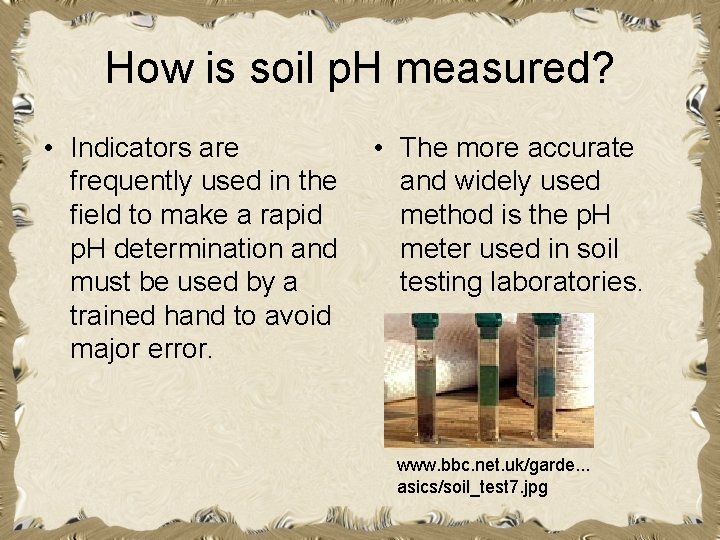 How is soil pH measured?

• Indicators are frequently used in the field to make a rapid pH determination and must be used by a trained hand to avoid major error.

• The more accurate and widely used method is the pH meter used in soil testing laboratories.

www.bbc.net.uk/garde... asics/soil_test7.jpg